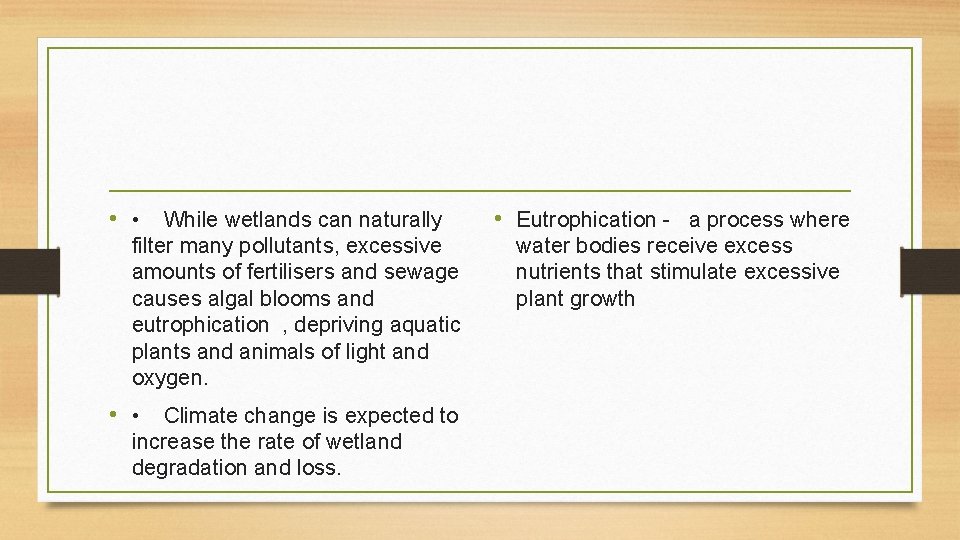 • • While wetlands can naturally filter many pollutants, excessive amounts of fertilisers and sewage causes algal blooms and eutrophication , depriving aquatic plants and animals of light and oxygen.

• • Climate change is expected to increase the rate of wetland degradation and loss.

• Eutrophication - a process where water bodies receive excess nutrients that stimulate excessive plant growth